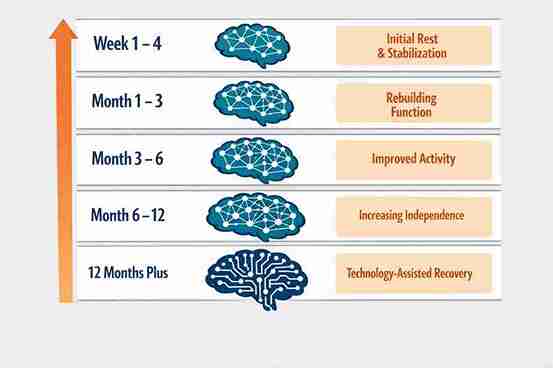 Week 1 – 4

Initial Rest & Stabilization

Month 1 – 3

Rebuilding Function

Month 3 – 6

Improved Activity

Month 6 – 12

Increasing Independence

12 Months Plus

Technology-Assisted Recovery